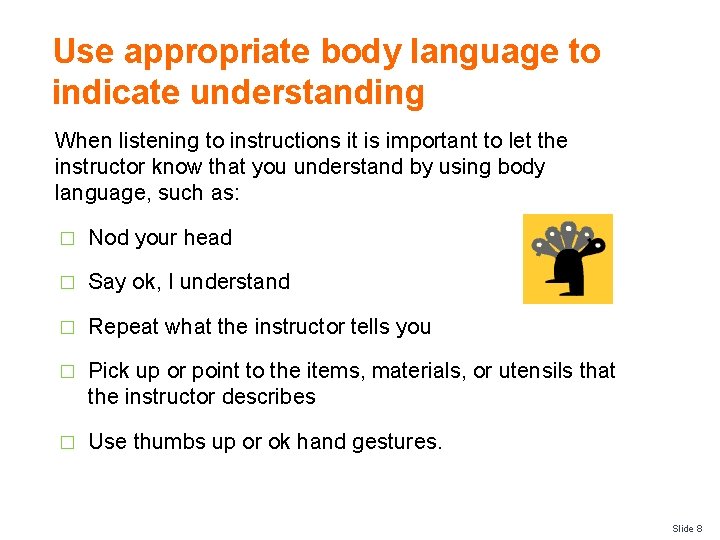 Use appropriate body language to indicate understanding

When listening to instructions it is important to let the instructor know that you understand by using body language, such as:

□ Nod your head

□ Say ok, I understand

□ Repeat what the instructor tells you

□ Pick up or point to the items, materials, or utensils that the instructor describes

□ Use thumbs up or ok hand gestures.

Slide 8